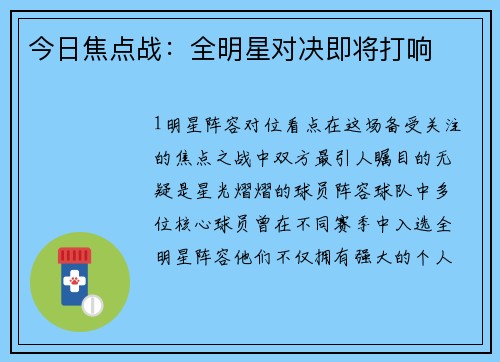 今日焦点战：全明星对决即将打响

1明星阵容对位看点在这场备受关注的焦点之战中双方最引人瞩目的无疑是星光熠熠的球员阵容球队中多位核心球员曾在不同赛季中入选全明星阵容他们不仅拥有强大的个人